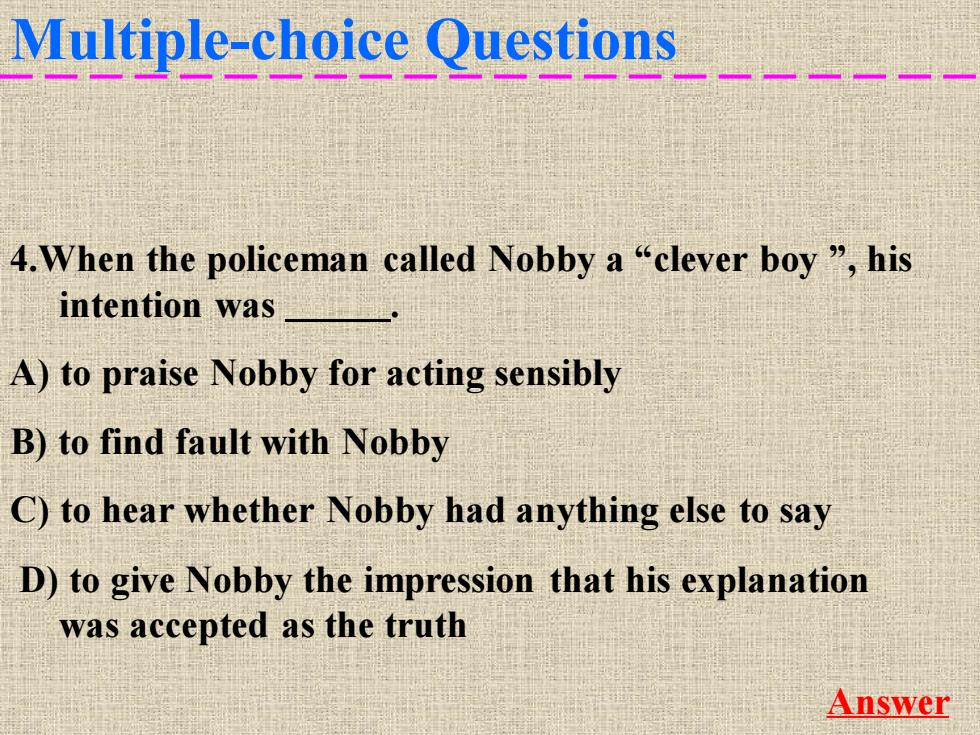 Multiple-choice Questions

4.When the policeman called Nobby a “clever boy ”, his intention was ______.

A) to praise Nobby for acting sensibly

B) to find fault with Nobby

C) to hear whether Nobby had anything else to say

D) to give Nobby the impression that his explanation was accepted as the truth

Answer